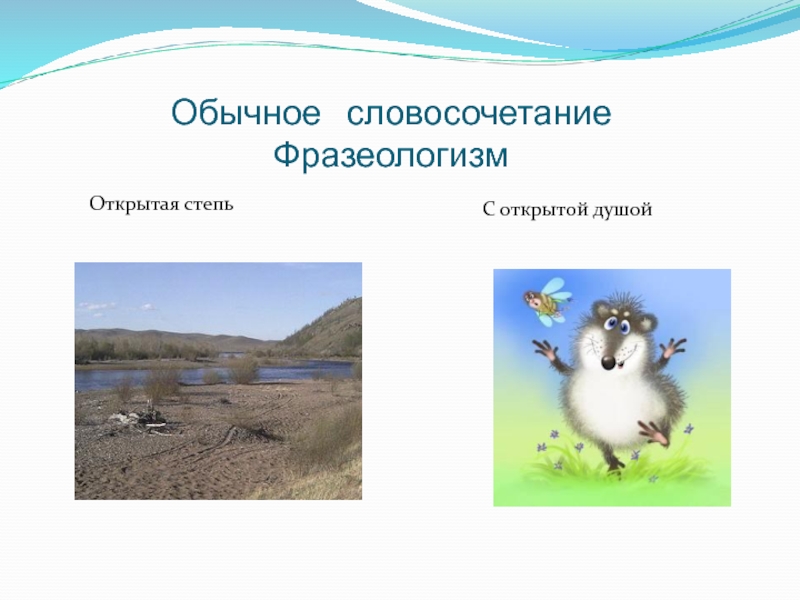 Обычное словосочетание
Фразеологизм

Открытая степь

С открытой душой